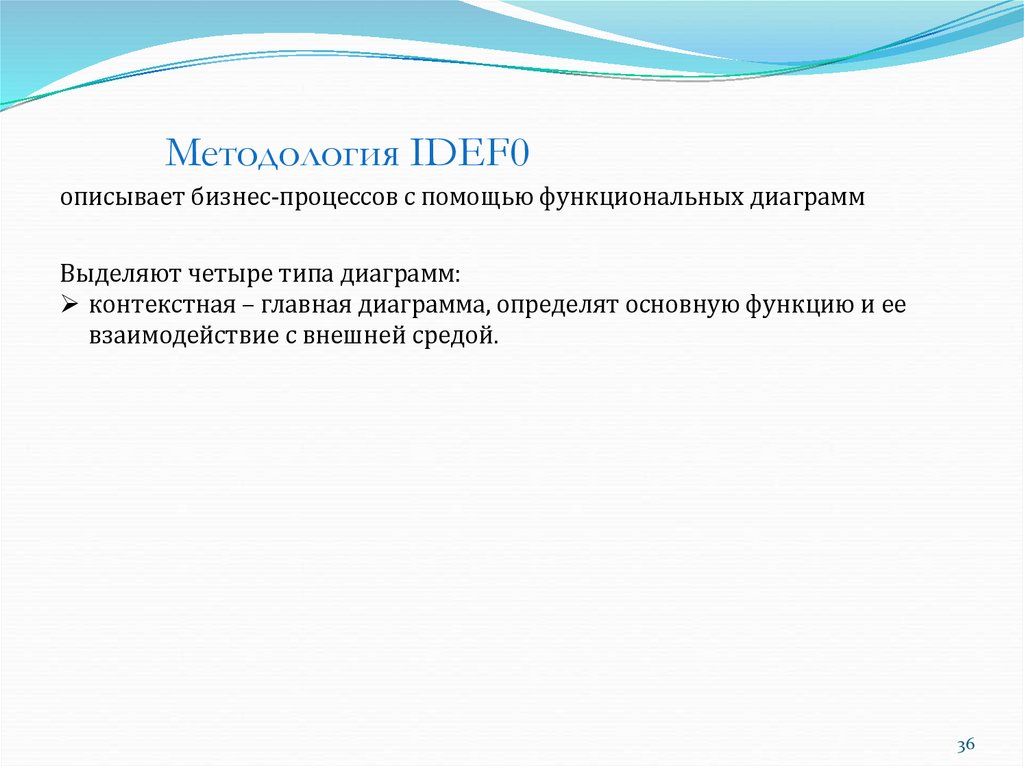 Методология IDEF0

описывает бизнес-процессов с помощью функциональных диаграмм

Выделяют четыре типа диаграмм:
➢ контекстная – главная диаграмма, определят основную функцию и ее взаимодействие с внешней средой.

36